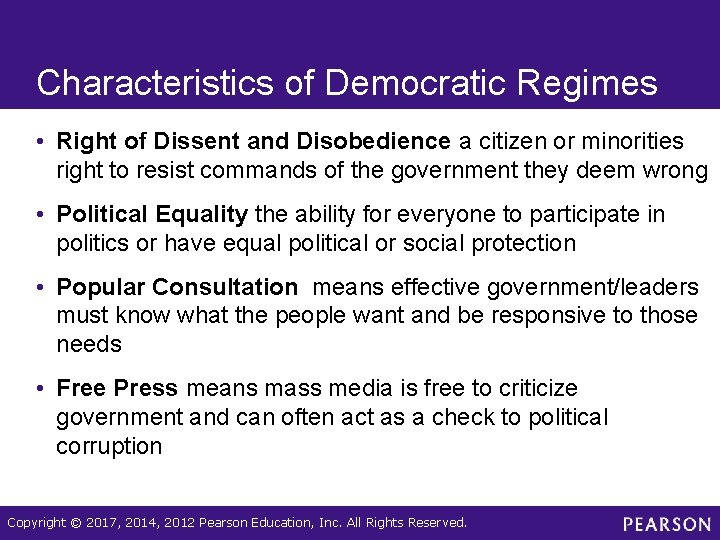 Characteristics of Democratic Regimes

• Right of Dissent and Disobedience a citizen or minorities right to resist commands of the government they deem wrong

• Political Equality the ability for everyone to participate in politics or have equal political or social protection

• Popular Consultation means effective government/leaders must know what the people want and be responsive to those needs

• Free Press means mass media is free to criticize government and can often act as a check to political corruption

Copyright © 2017, 2014, 2012 Pearson Education, Inc. All Rights Reserved.

PEARSON